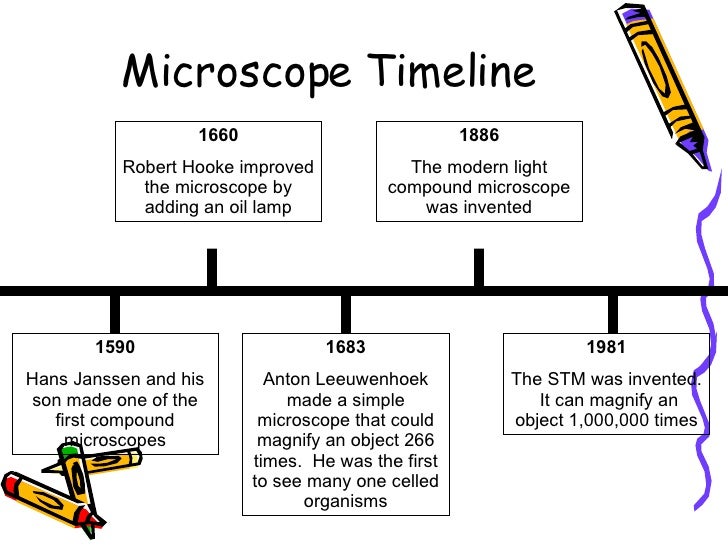 Microscope Timeline

1660

Robert Hooke improved the microscope by adding an oil lamp

1886

The modern light compound microscope was invented

1590

Hans Janssen and his son made one of the first compound microscopes

1683

Anton Leeuwenhoek made a simple microscope that could magnify an object 266 times. He was the first to see many one celled organisms

1981

The STM was invented. It can magnify an object 1,000,000 times